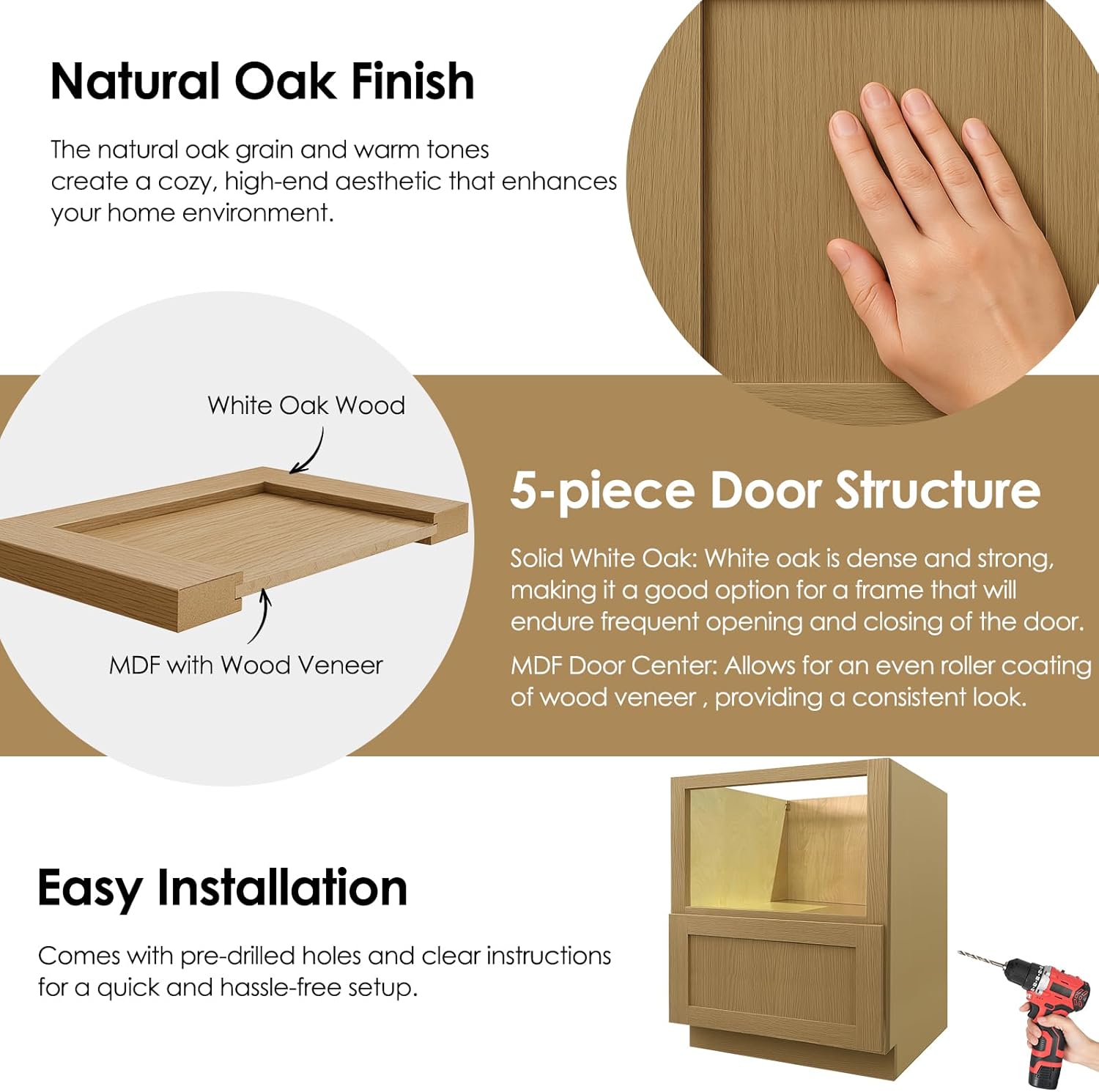 Natural Oak Finish

The natural oak grain and warm tones create a cozy, high-end aesthetic that enhances your home environment.

White Oak Wood

MDF with Wood Veneer

5-piece Door Structure

Solid White Oak: White oak is dense and strong, making it a good option for a frame that will endure frequent opening and closing of the door.

MDF Door Center: Allows for an even roller coating of wood veneer , providing a consistent look.

Easy Installation

Comes with pre-drilled holes and clear instructions for a quick and hassle-free setup.